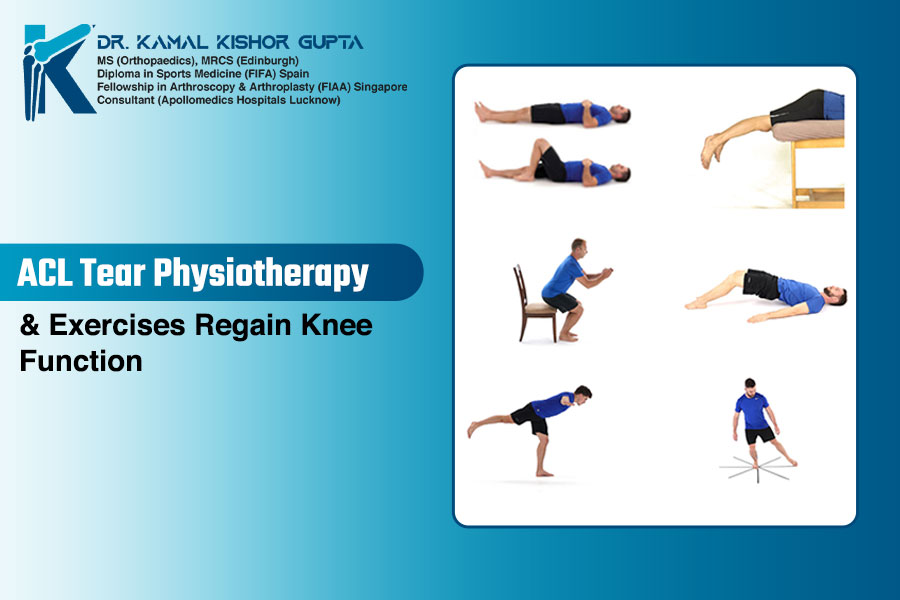 DR. KAMAL KISHOR GUPTA
MS (Orthopaedics), MRCS (Edinburgh)
Diploma in Sports Medicine (FIFA) Spain
Fellowship in Arthroscopy & Arthroplasty (FIAA) Singapore
Consultant (Apollomedics Hospitals Lucknow)

ACL Tear Physiotherapy

& Exercises Regain Knee Function